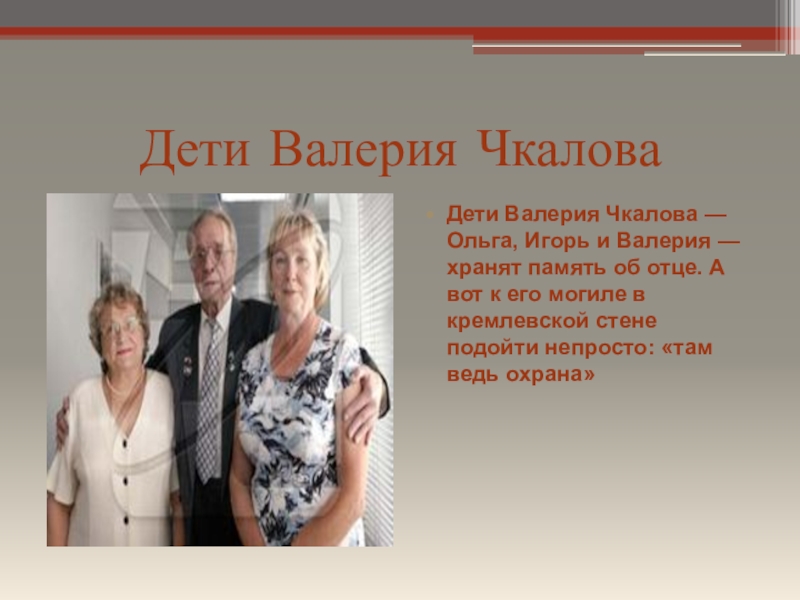 Дети Валерия Чкалова

Дети Валерия Чкалова — Ольга, Игорь и Валерия — хранят память об отце. А вот к его могиле в кремлевской стене подойти непросто: «там ведь охрана»